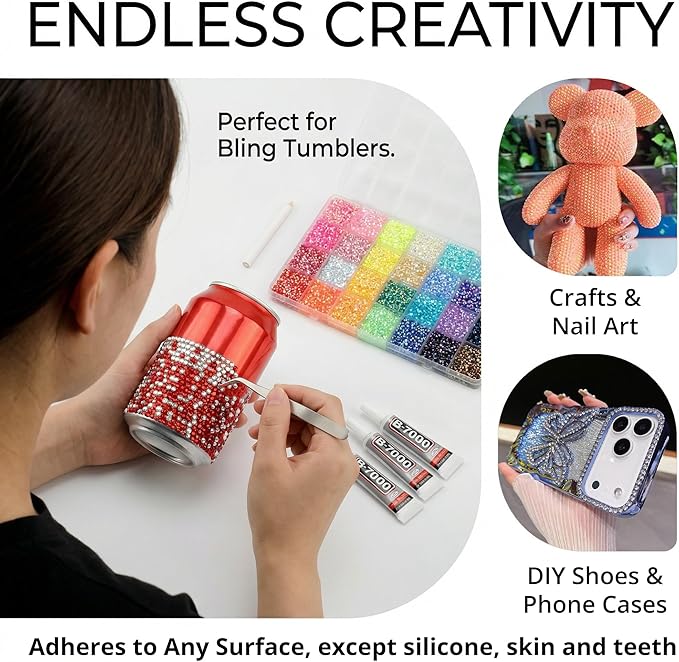 ENDLESS CREATIVITY

Perfect for Bling Tumblers.

B-7000

B-7000

B-7000

Crafts & Nail Art

DIY Shoes & Phone Cases

Adheres to Any Surface, except silicone, skin and teeth